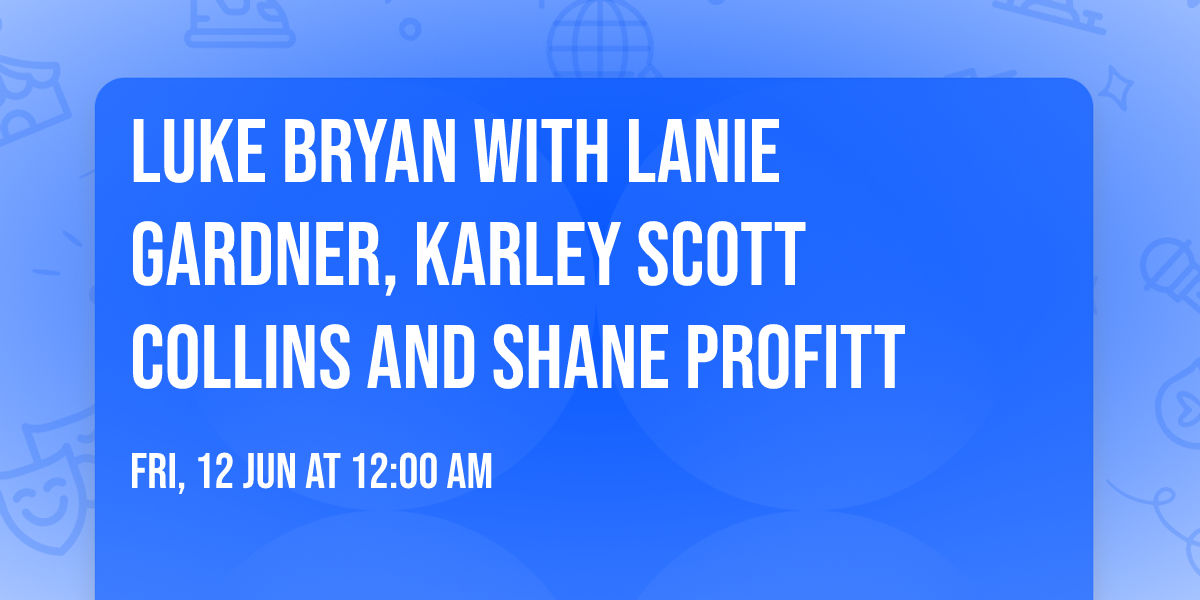 LUKE BRYAN WITH LANIE GARDNER, KARLEY SCOTT COLLINS AND SHANE PROFITT

FRI, 12 JUN AT 12:00 AM